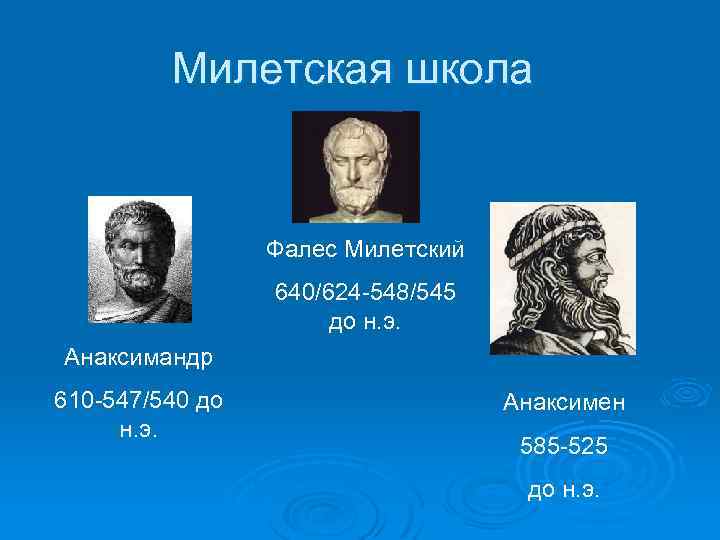 Милетская школа

Фалес Милетский

640/624-548/545 до н.э.

Анаксимандр

610-547/540 до н.э.

Анаксимен

585-525

до н.э.